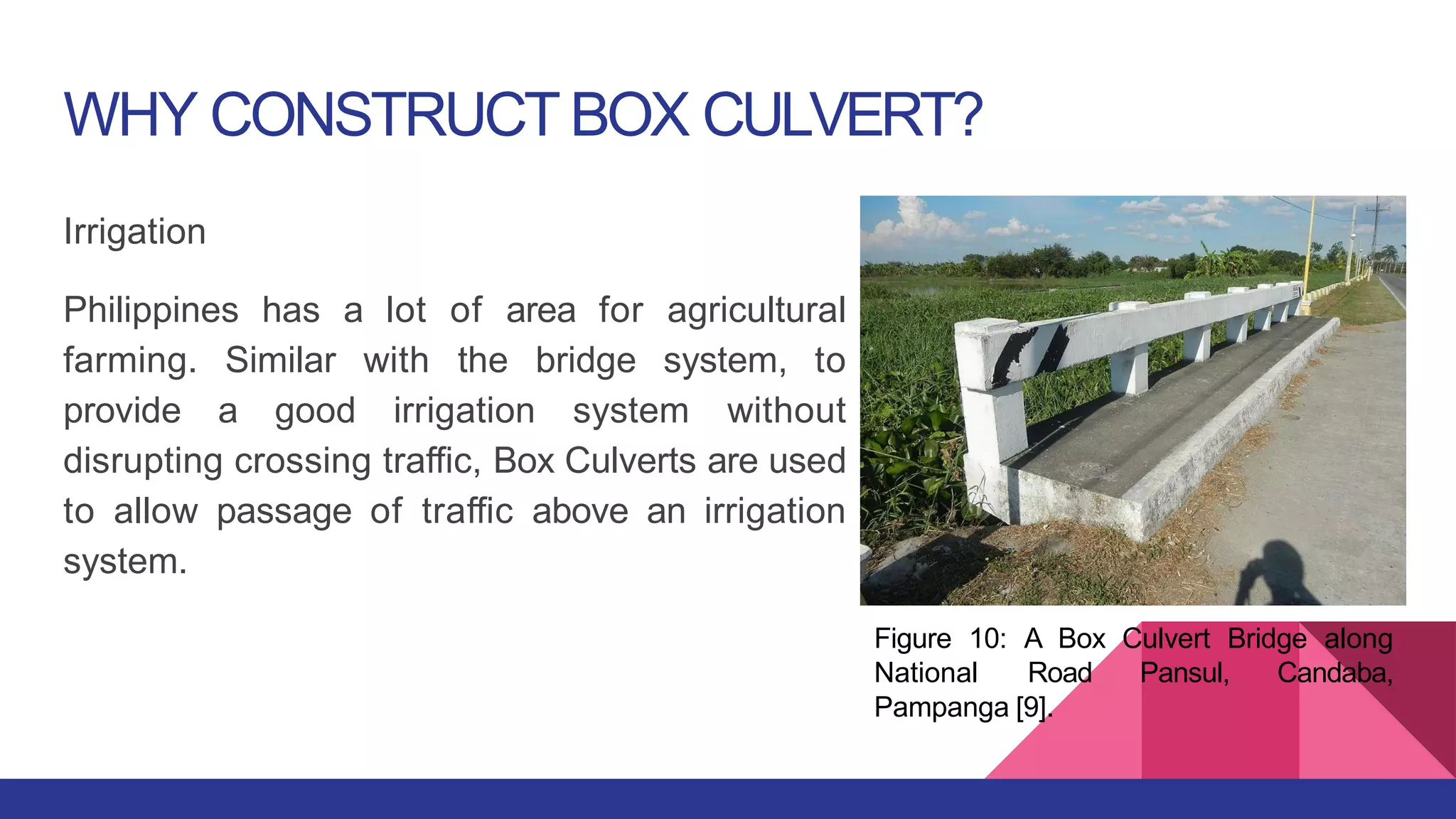 WHY CONSTRUCT BOX CULVERT?

Irrigation

Philippines has a lot of area for agricultural farming. Similar with the bridge system, to provide a good irrigation system without disrupting crossing traffic, Box Culverts are used to allow passage of traffic above an irrigation system.

Figure 10: A Box Culvert Bridge along National Road Pansul, Candaba, Pampanga [9].